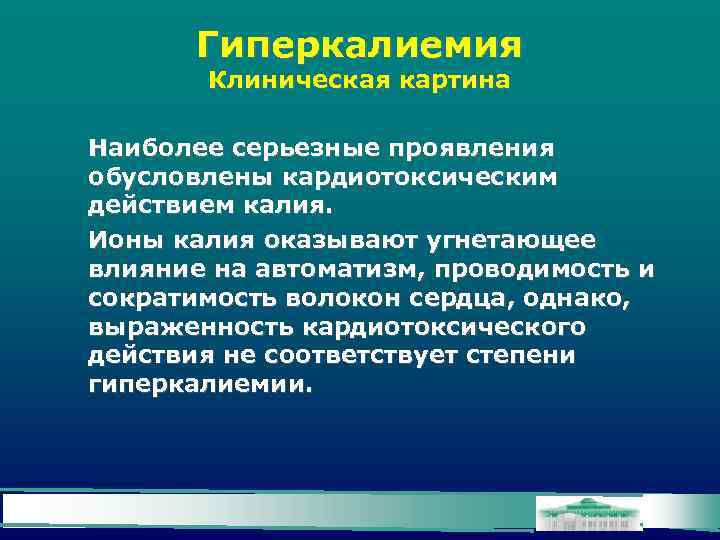 Гиперкалиемия
Клиническая картина

Наиболее серьезные проявления обусловлены кардиотоксическим действием калия.

Ионы калия оказывают угнетающее влияние на автоматизм, проводимость и сократимость волокон сердца, однако, выраженность кардиотоксического действия не соответствует степени гиперкалиемии.